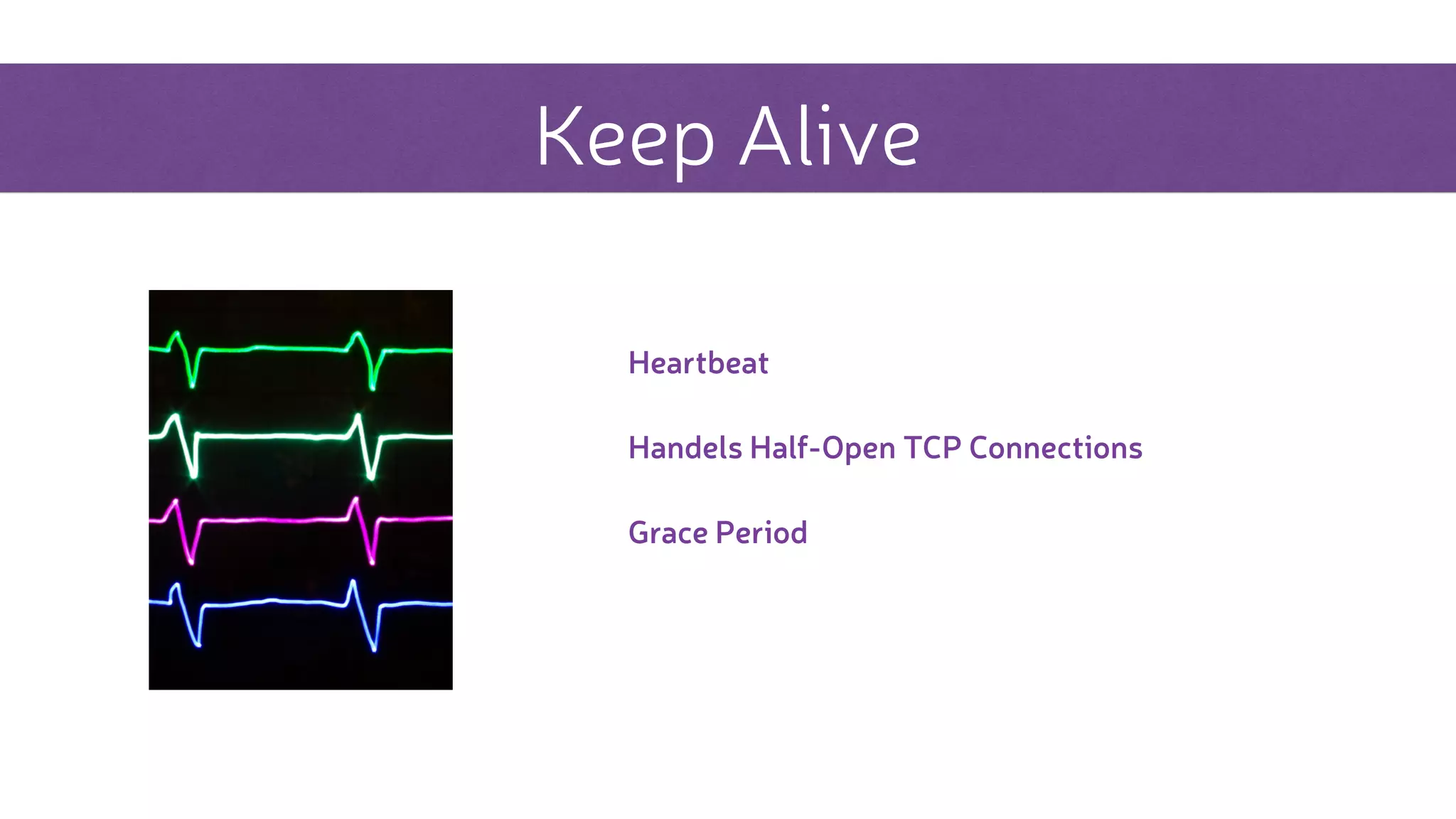 Keep Alive

Heartbeat

Handels Half-Open TCP Connections

Grace Period